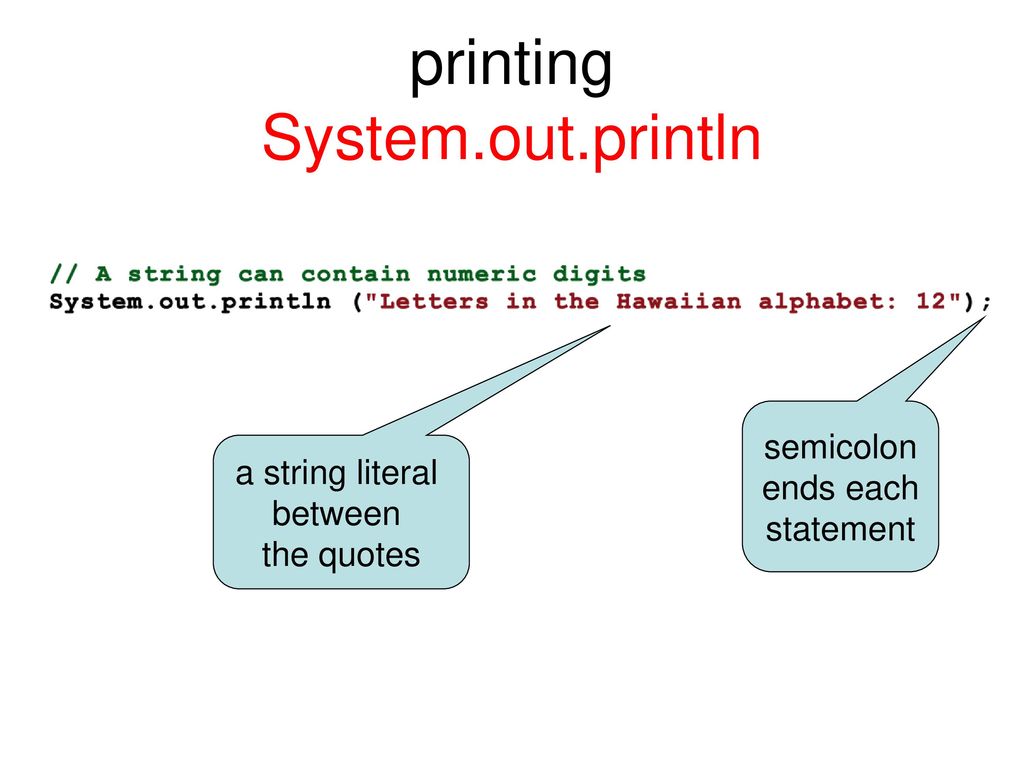 printing
System.out.println

// A string can contain numeric digits
System.out.println ("Letters in the Hawaiian alphabet: 12");

a string literal between the quotes

semicolon ends each statement